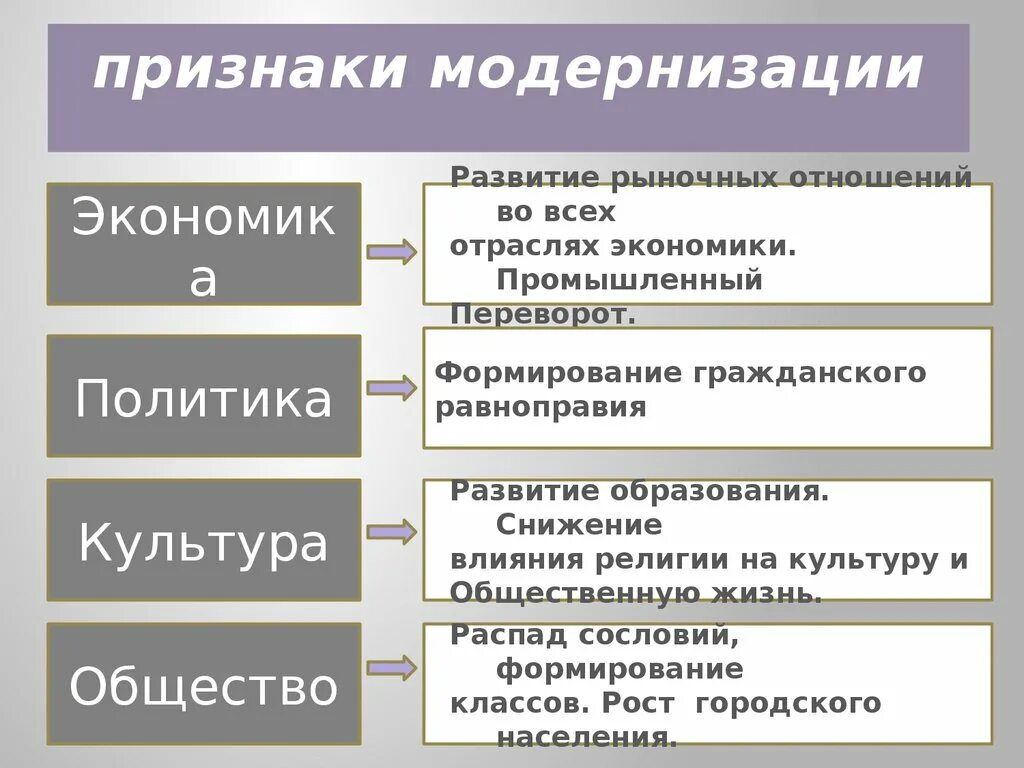 признаки модернизации

Экономика

Развитие рыночных отношений во всех отраслях экономики. Промышленный Переворот.

Политика

Формирование гражданского равноправия

Культура

Развитие образования. Снижение влияния религии на культуру и Общественную жизнь.

Общество

Распад сословий, формирование классов. Рост городского населения.